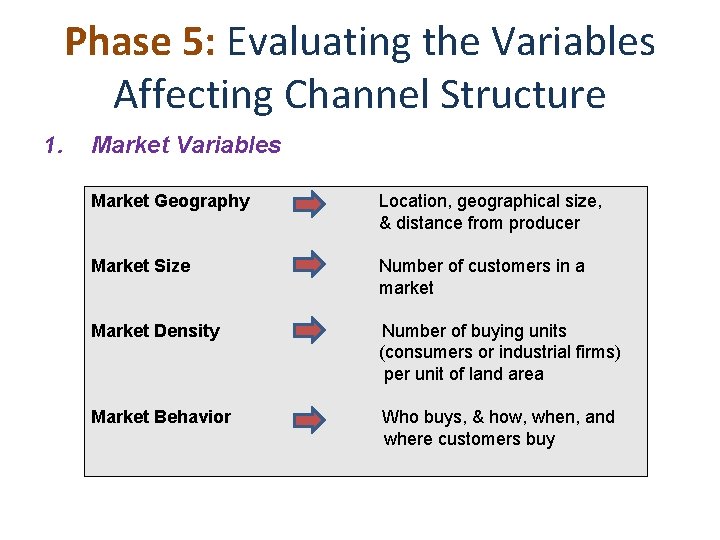 Phase 5: Evaluating the Variables Affecting Channel Structure

1. Market Variables

Market Geography

Location, geographical size, & distance from producer

Market Size

Number of customers in a market

Market Density

Number of buying units (consumers or industrial firms) per unit of land area

Market Behavior

Who buys, & how, when, and where customers buy